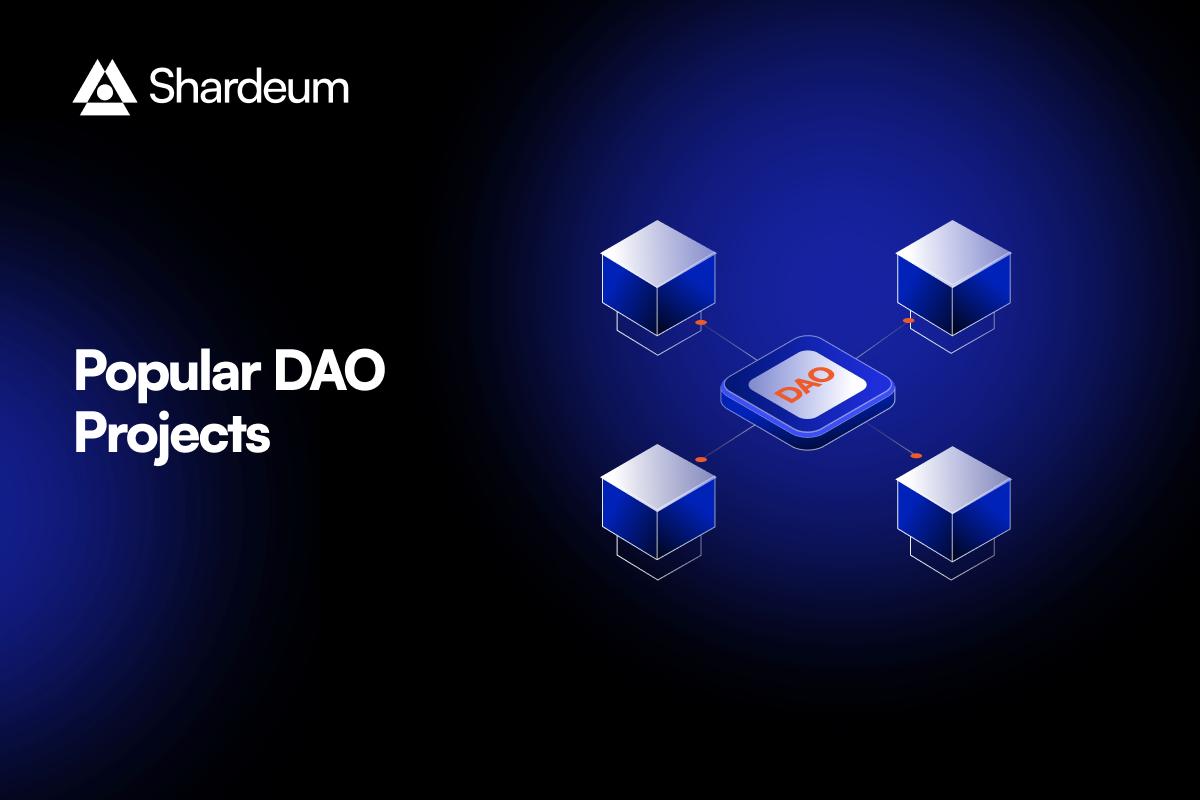 Shardeum

Popular DAO Projects

DAO